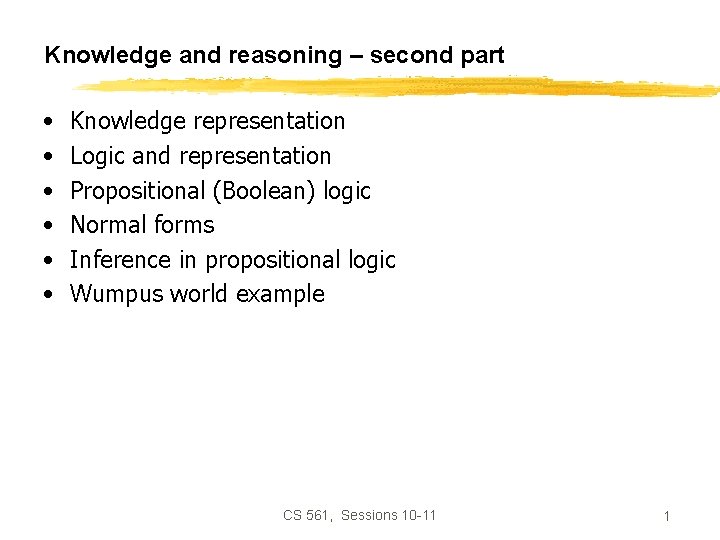 Knowledge and reasoning – second part

• Knowledge representation
• Logic and representation
• Propositional (Boolean) logic
• Normal forms
• Inference in propositional logic
• Wumpus world example

CS 561, Sessions 10-11

1